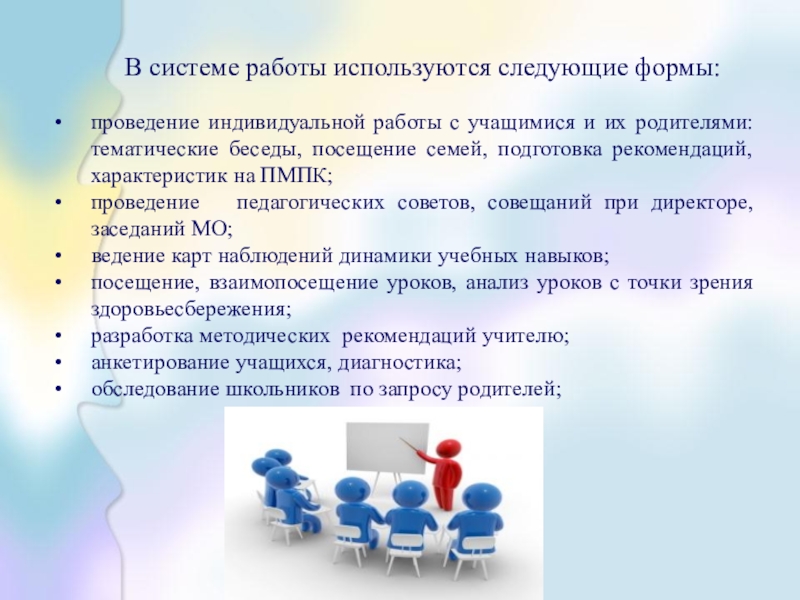 В системе работы используются следующие формы:

• проведение индивидуальной работы с учащимися и их родителями: тематические беседы, посещение семей, подготовка рекомендаций, характеристик на ПМПК;
• проведение педагогических советов, совещаний при директоре, заседаний МО;
• ведение карт наблюдений динамики учебных навыков;
• посещение, взаимопосещение уроков, анализ уроков с точки зрения здоровьесбережения;
• разработка методических рекомендаций учителю;
• анкетирование учащихся, диагностика;
• обследование школьников по запросу родителей;